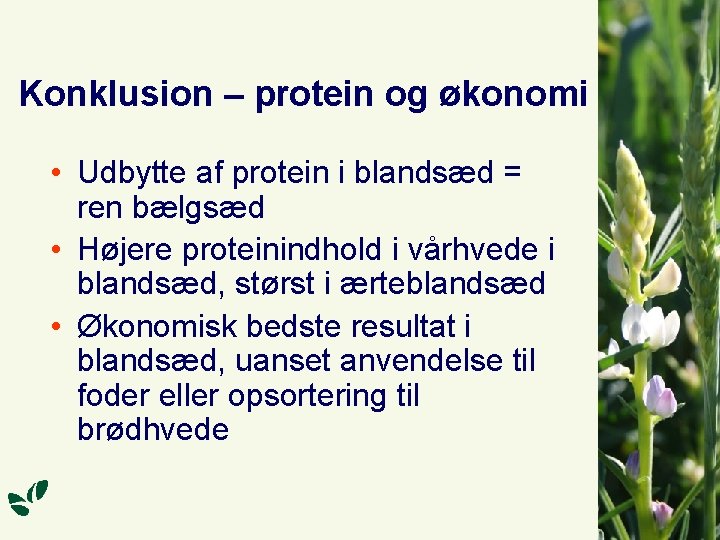 Konklusion – protein og økonomi

• Udbytte af protein i blandsæd = ren bælgsæd
• Højere proteinindhold i vårhvede i blandsæd, størst i ærteblandsæd
• Økonomisk bedste resultat i blandsæd, uanset anvendelse til foder eller opsortering til brødhvede